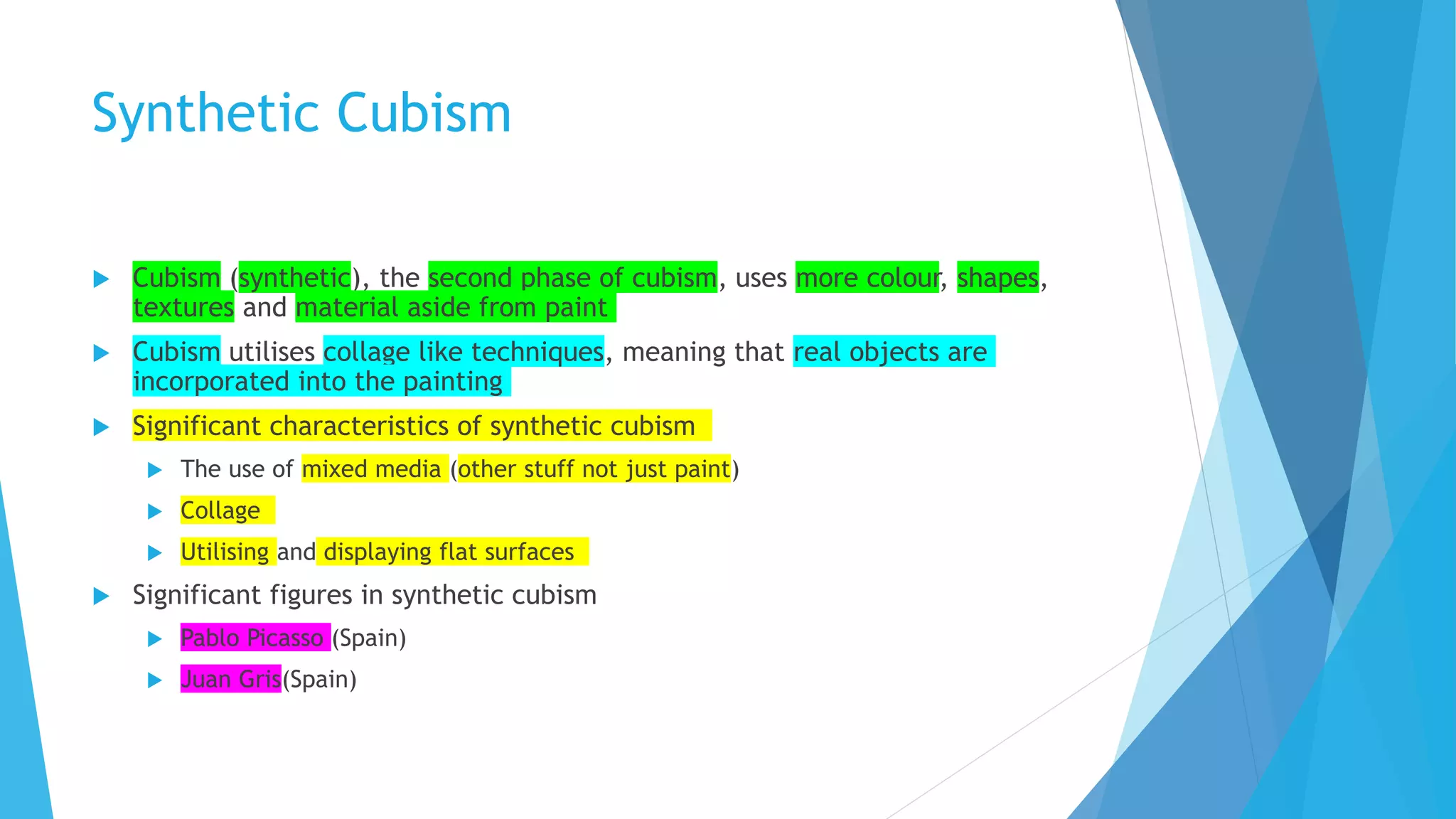 Synthetic Cubism

Cubism (synthetic), the second phase of cubism, uses more colour, shapes, textures and material aside from paint

Cubism utilises collage like techniques, meaning that real objects are incorporated into the painting

Significant characteristics of synthetic cubism

The use of mixed media (other stuff not just paint)

Collage

Utilising and displaying flat surfaces

Significant figures in synthetic cubism

Pablo Picasso (Spain)

Juan Gris(Spain)